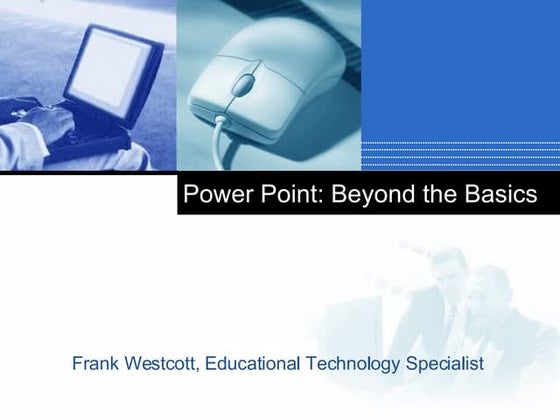 Power Point: Beyond the Basics

Frank Westcott, Educational Technology Specialist